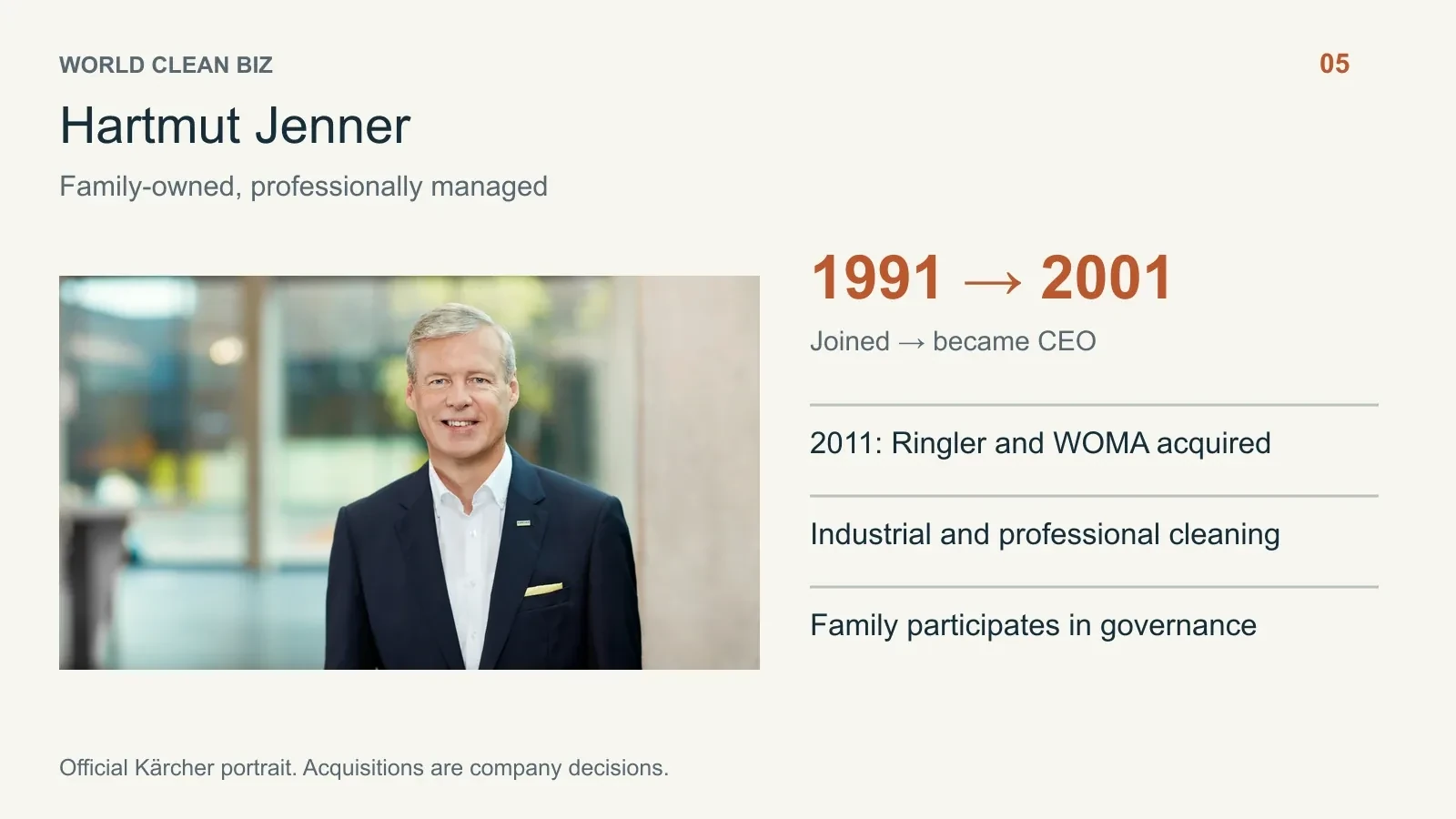 WORLD CLEAN BIZ

05

Hartmut Jenner

Family-owned, professionally managed

1991 → 2001

Joined → became CEO

2011: Ringler and WOMA acquired

Industrial and professional cleaning

Family participates in governance

Official Kärcher portrait. Acquisitions are company decisions.